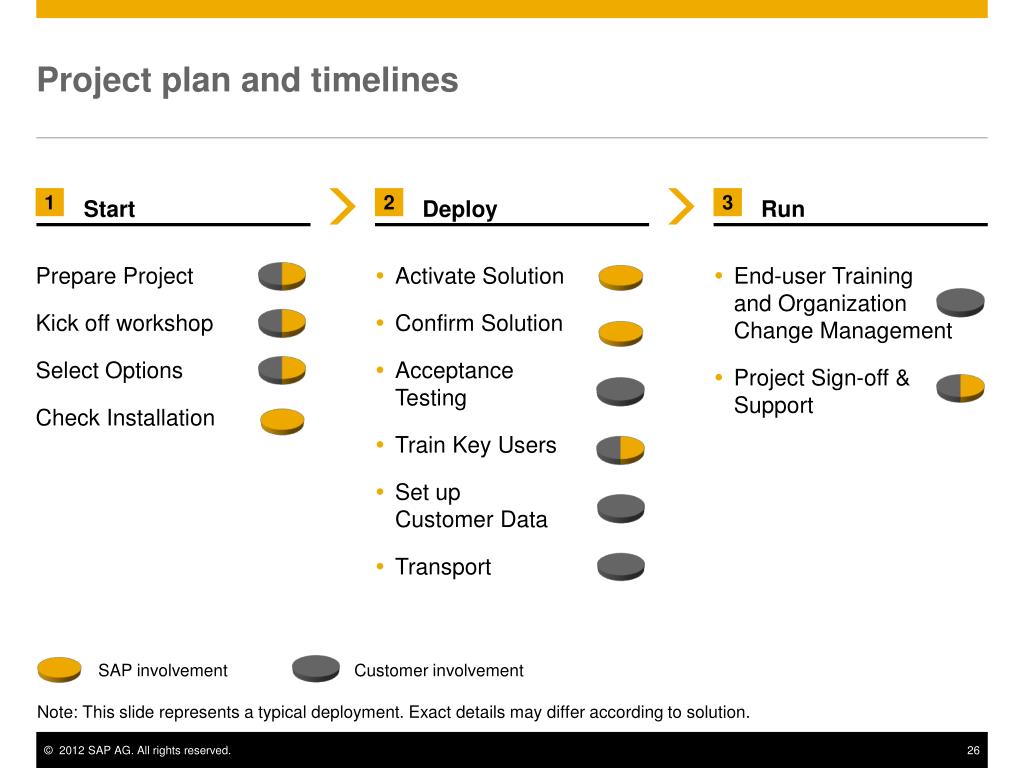 Project plan and timelines

1 Start

Prepare Project

Kick off workshop

Select Options

Check Installation

2 Deploy

• Activate Solution

• Confirm Solution

• Acceptance Testing

• Train Key Users

• Set up Customer Data

• Transport

3 Run

• End-user Training and Organization Change Management

• Project Sign-off & Support

SAP involvement

Customer involvement

Note: This slide represents a typical deployment. Exact details may differ according to solution.

© 2012 SAP AG. All rights reserved.

26